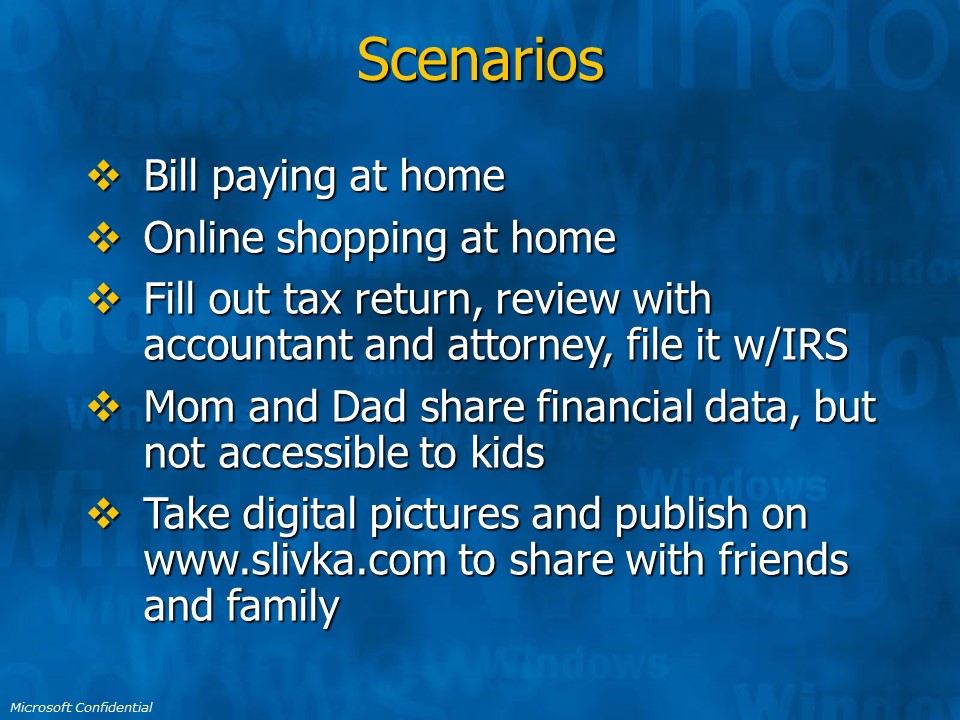 Scenarios

❖ Bill paying at home

❖ Online shopping at home

❖ Fill out tax return, review with accountant and attorney, file it w/IRS

❖ Mom and Dad share financial data, but not accessible to kids

❖ Take digital pictures and publish on www.slivka.com to share with friends and family

Microsoft Confidential